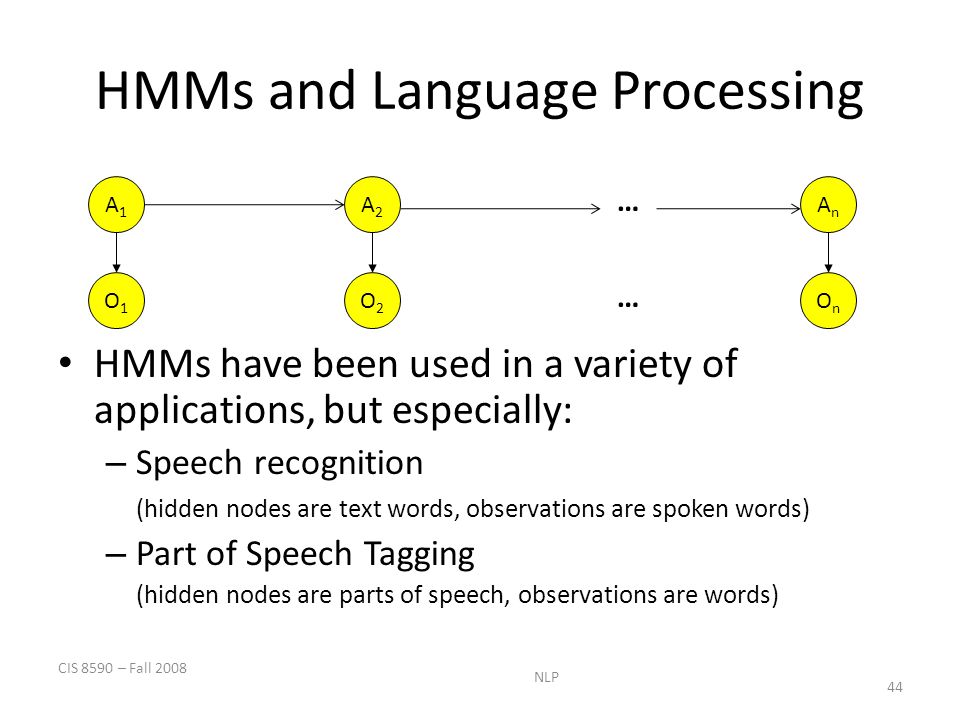 HMMs and Language Processing

$A_1$ $A_2$ … $A_n$

$O_1$ $O_2$ … $O_n$

• HMMs have been used in a variety of applications, but especially:

– Speech recognition
(hidden nodes are text words, observations are spoken words)

– Part of Speech Tagging
(hidden nodes are parts of speech, observations are words)

CIS 8590 – Fall 2008

NLP

44